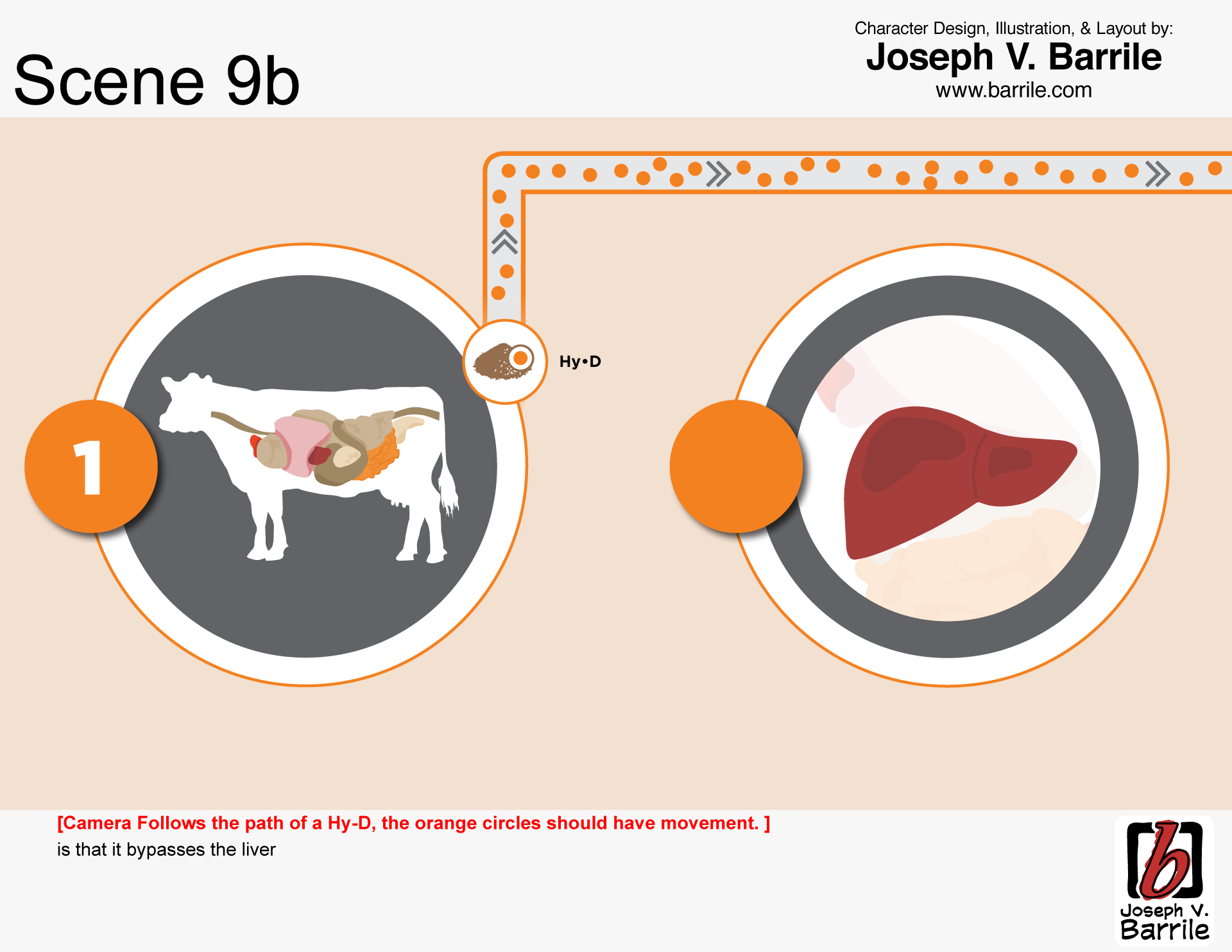 Scene 9b

Character Design, Illustration, & Layout by:
Joseph V. Barrile
www.barrile.com

Hy•D

1

[Camera Follows the path of a Hy-D, the orange circles should have movement. ]
is that it bypasses the liver

b
Joseph V.
Barrile